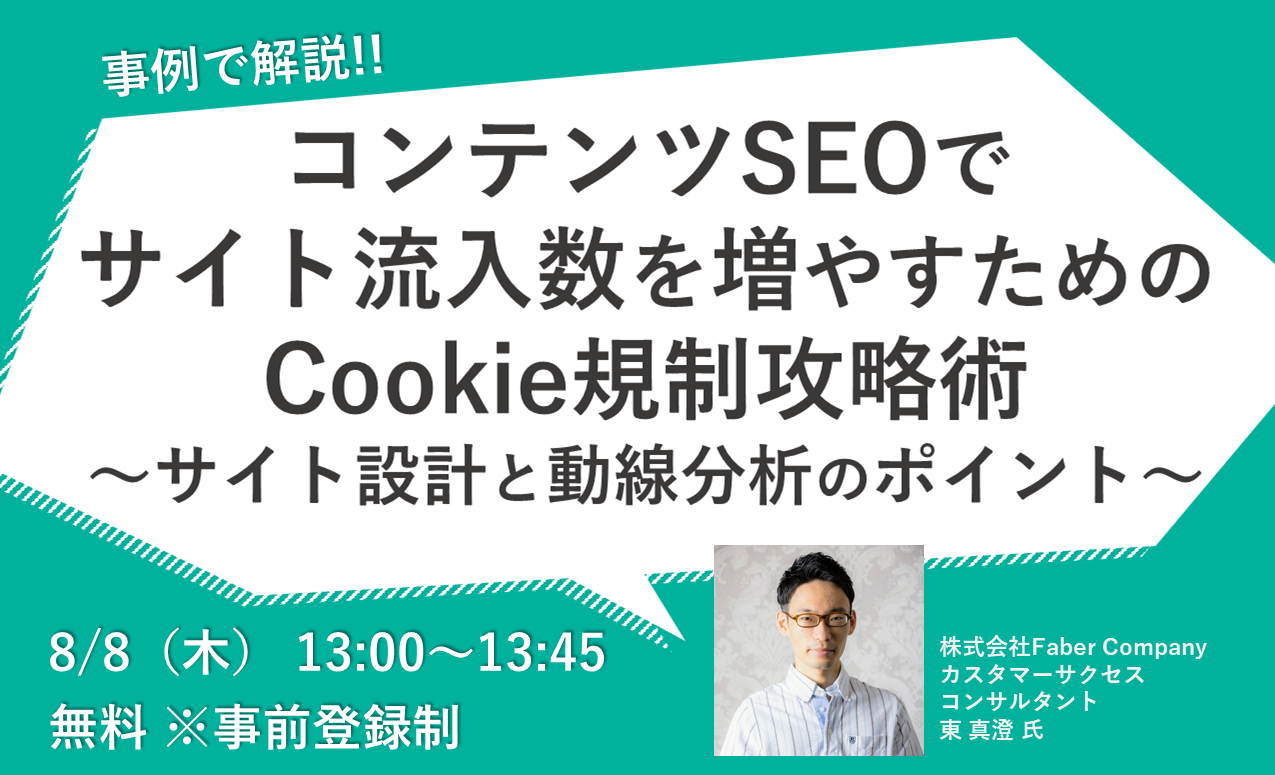 事例で解説!!

コンテンツSEOで
サイト流入数を増やすための
Cookie規制攻略術
～サイト設計と動線分析のポイント～

8/8（木） 13:00～13:45
無料 ※事前登録制

株式会社Faber Company
カスタマーサクセス
コンサルタント
東 真澄 氏